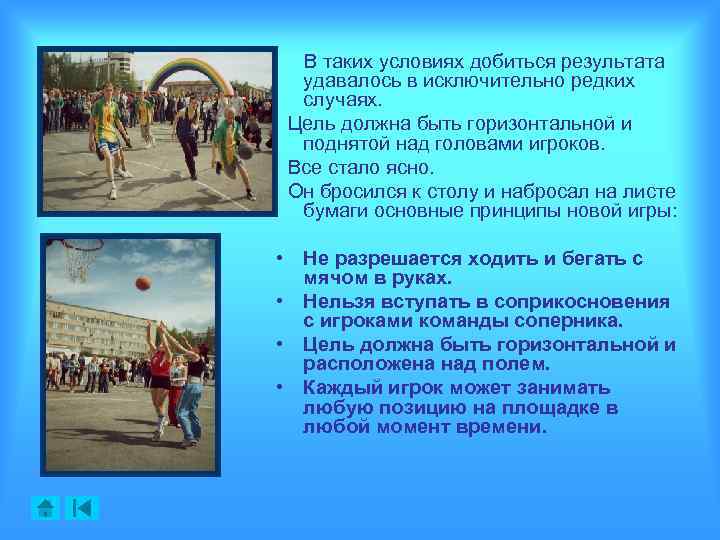 В таких условиях добиться результата удавалось в исключительно редких случаях.

Цель должна быть горизонтальной и поднятой над головами игроков.

Все стало ясно.

Он бросился к столу и набросал на листе бумаги основные принципы новой игры:

• Не разрешается ходить и бегать с мячом в руках.
• Нельзя вступать в соприкосновения с игроками команды соперника.
• Цель должна быть горизонтальной и расположена над полем.
• Каждый игрок может занимать любую позицию на площадке в любой момент времени.